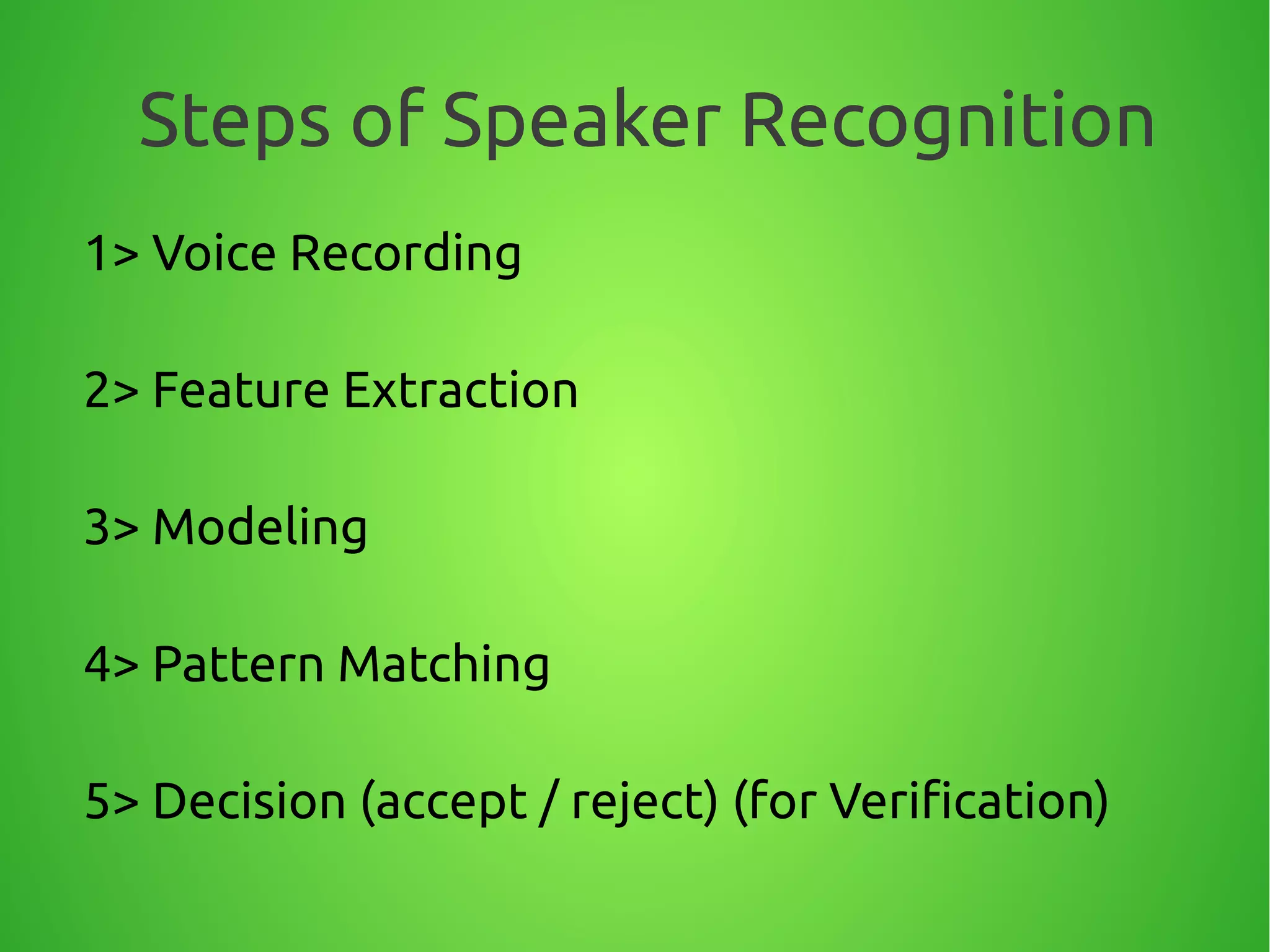 Steps of Speaker Recognition

1> Voice Recording

2> Feature Extraction

3> Modeling

4> Pattern Matching

5> Decision (accept / reject) (for Verification)